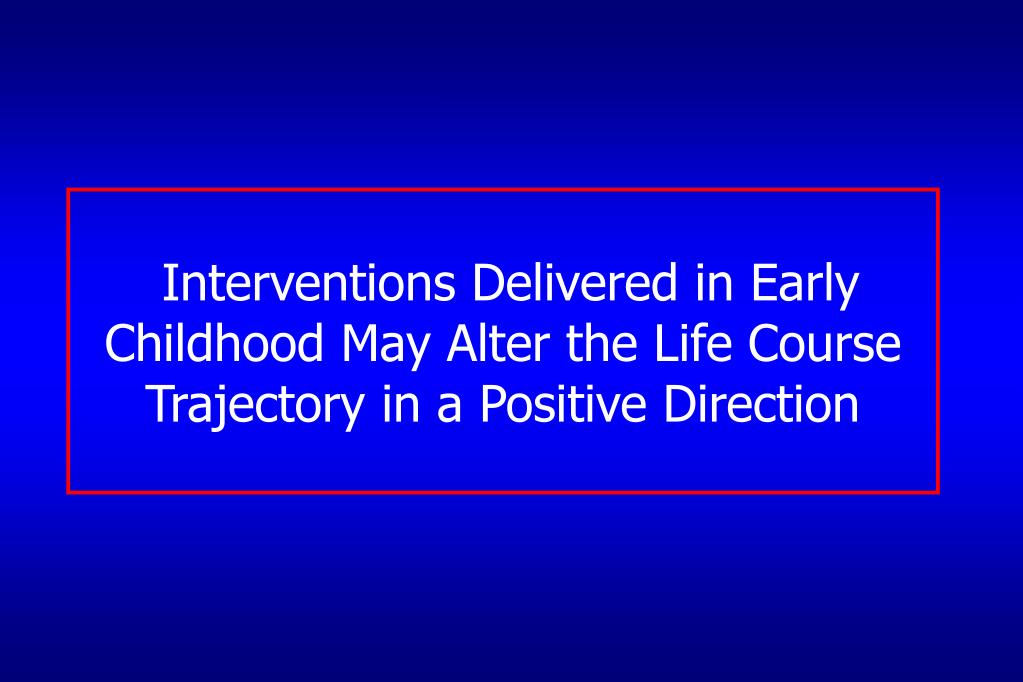 Interventions Delivered in Early Childhood May Alter the Life Course Trajectory in a Positive Direction